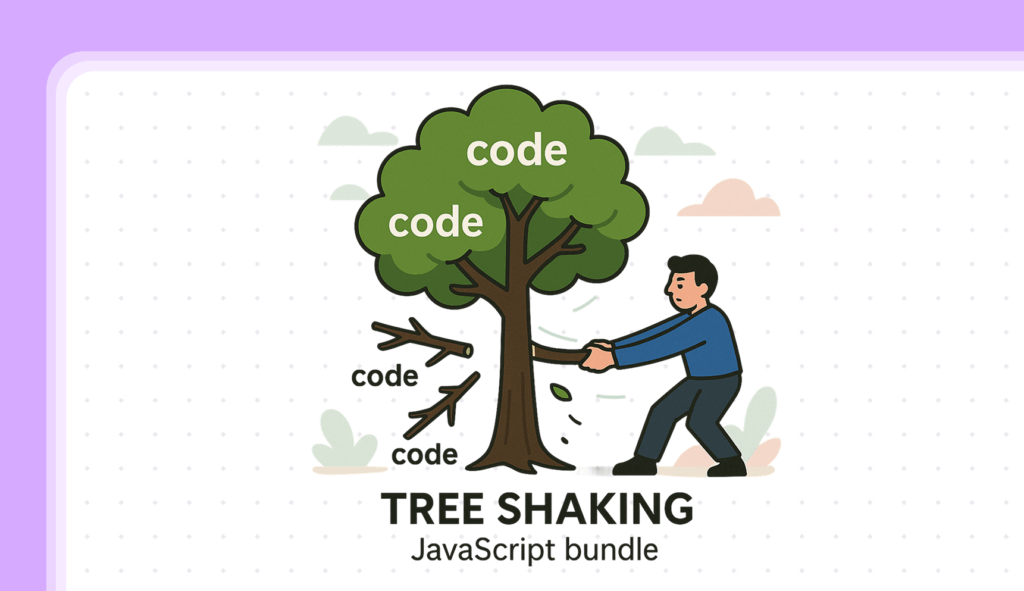 code
code
code
code

TREE SHAKING
JavaScript bundle